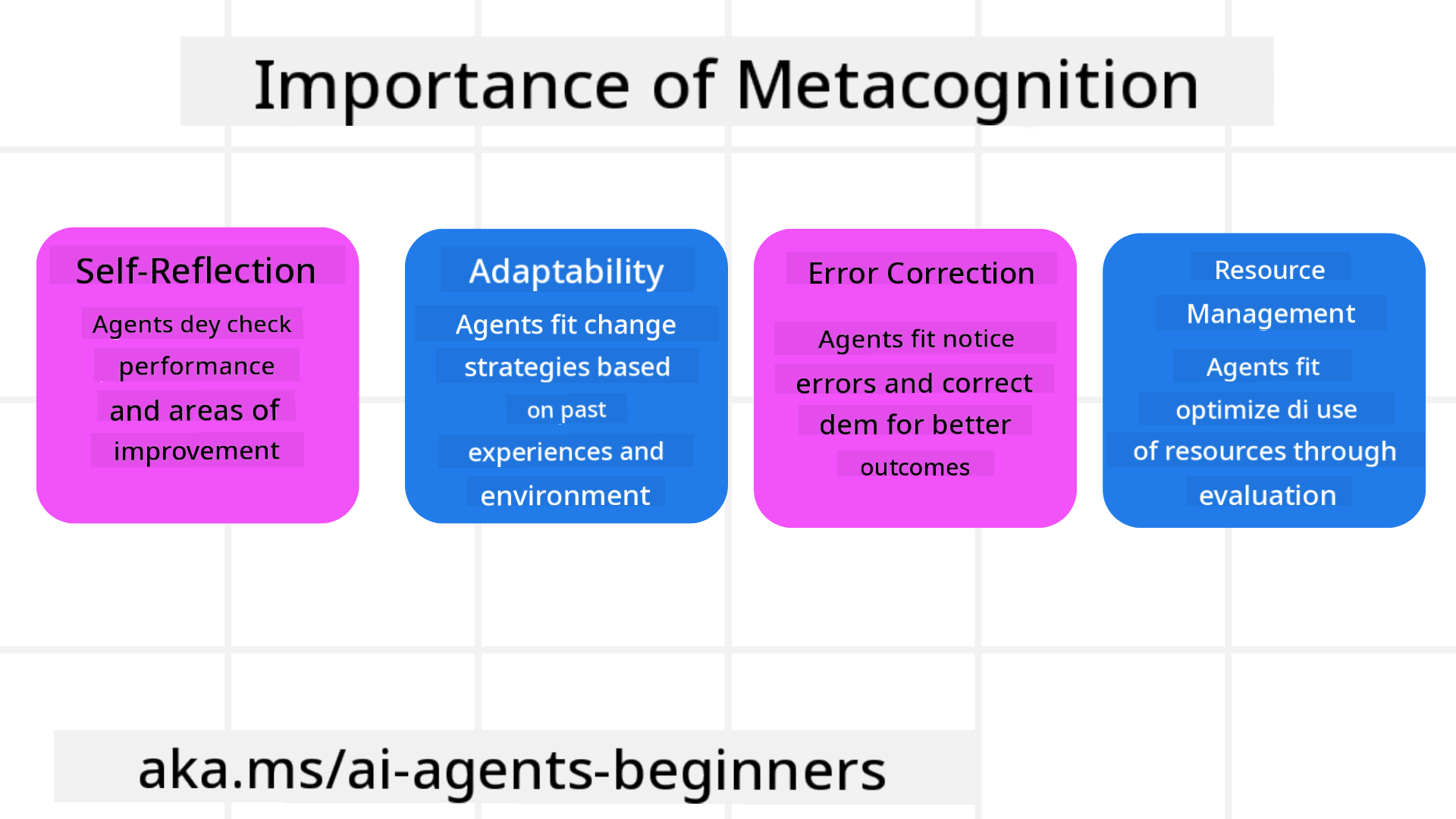 Importance of Metacognition

Self-Reflection

Agents dey check performance and areas of improvement

Adaptability

Agents fit change strategies based on past experiences and environment

Error Correction

Agents fit notice errors and correct dem for better outcomes

Resource Management

Agents fit optimize di use of resources through evaluation

aka.ms/ai-agents-beginners